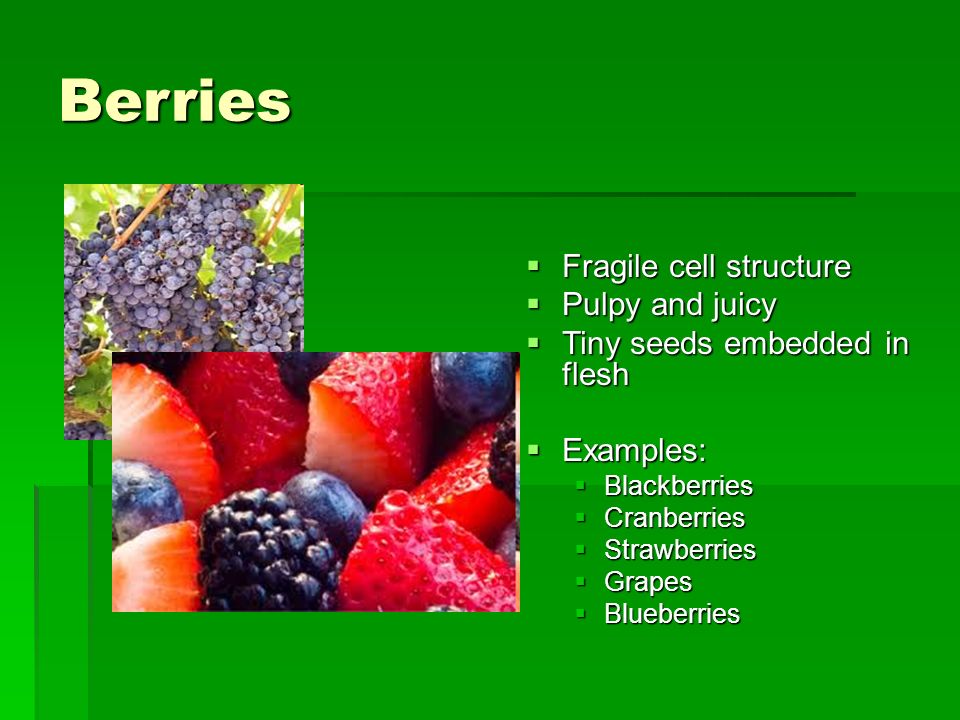 Berries

- Fragile cell structure
- Pulpy and juicy
- Tiny seeds embedded in flesh

- Examples:
  - Blackberries
  - Cranberries
  - Strawberries
  - Grapes
  - Blueberries